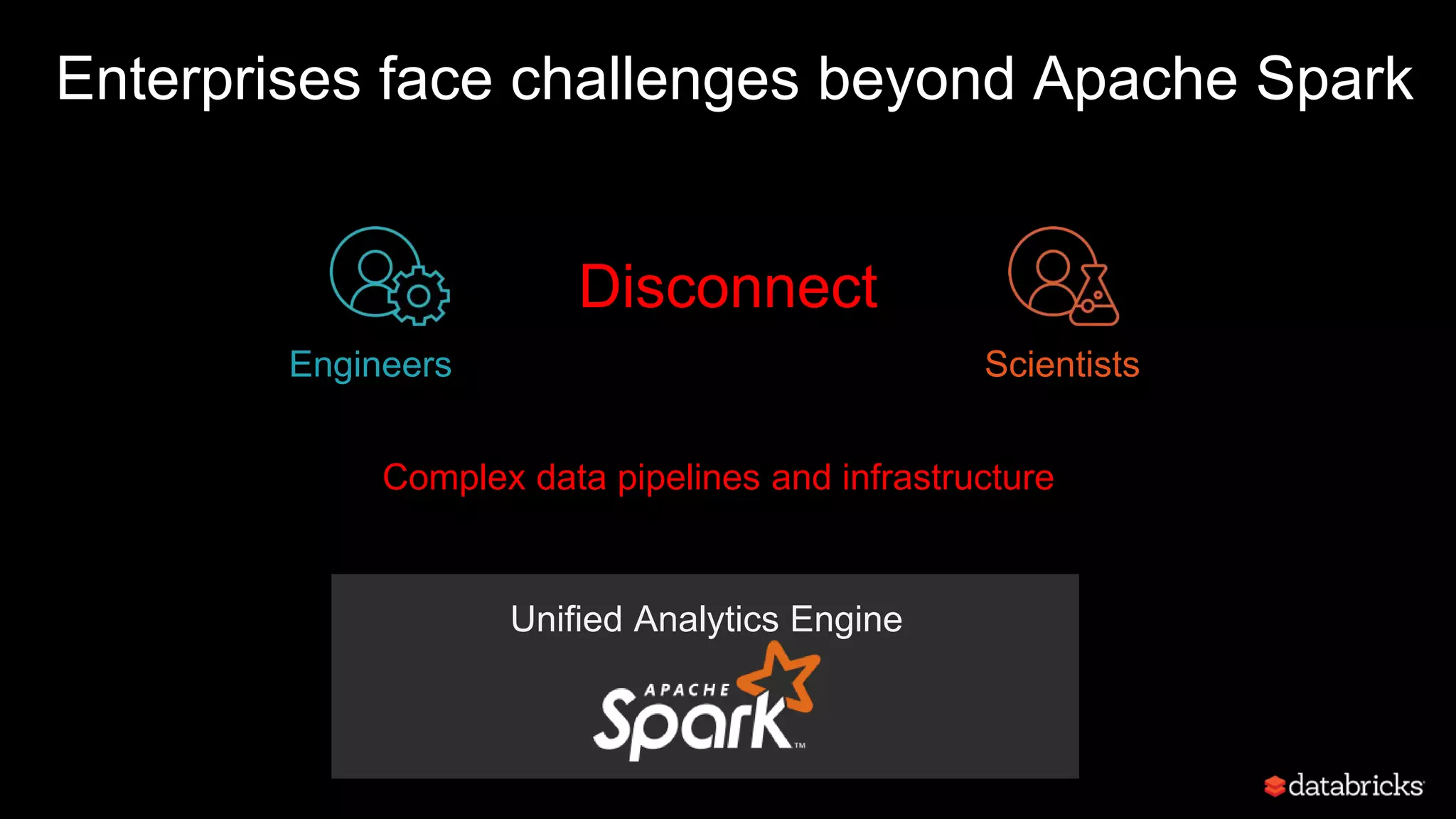 Enterprises face challenges beyond Apache Spark

Engineers

Disconnect

Scientists

Complex data pipelines and infrastructure

Unified Analytics Engine

APACHE Spark™

databricks